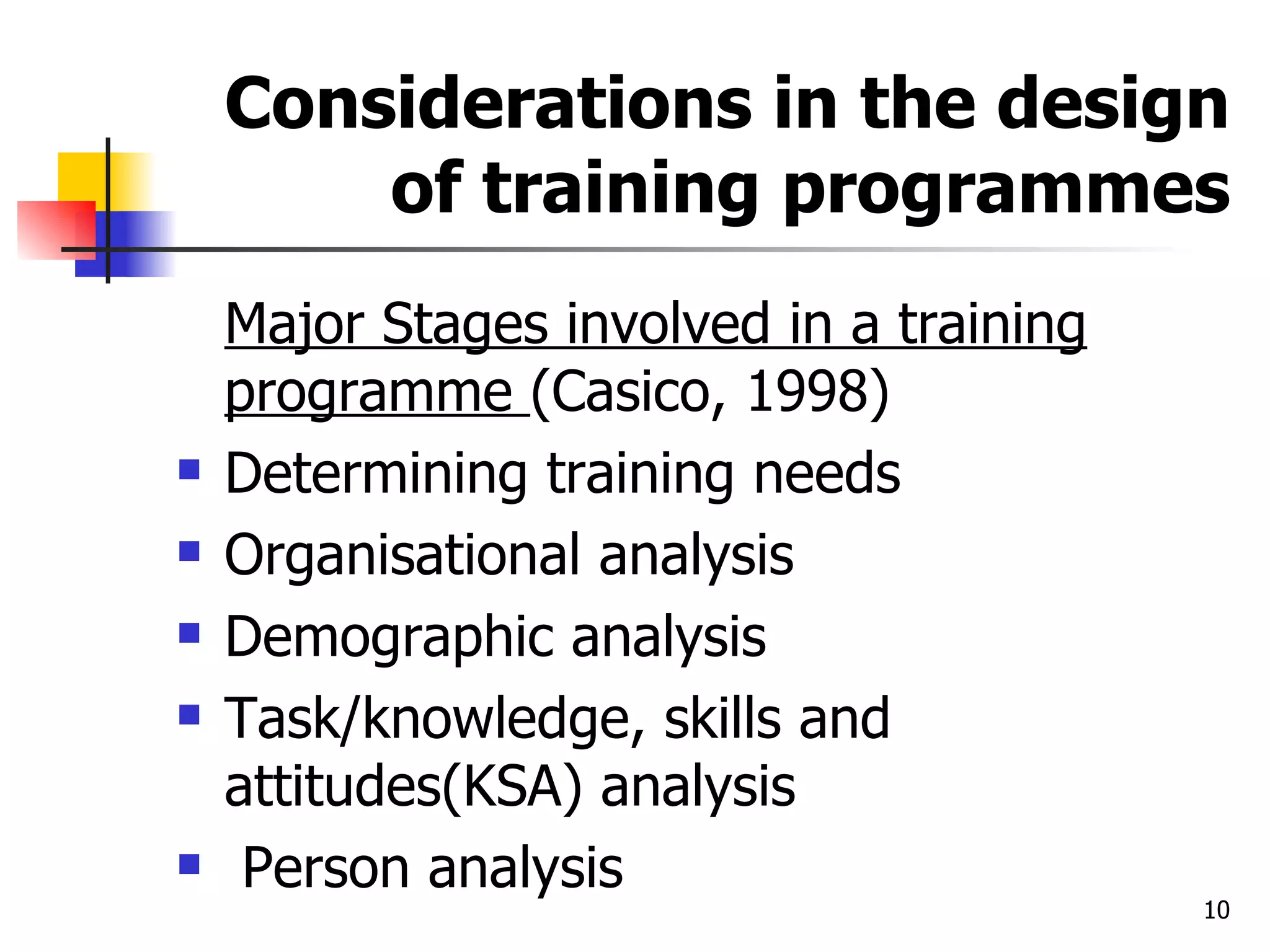 Considerations in the design of training programmes

Major Stages involved in a training programme (Casico, 1998)

- Determining training needs
- Organisational analysis
- Demographic analysis
- Task/knowledge, skills and attitudes(KSA) analysis
- Person analysis

10